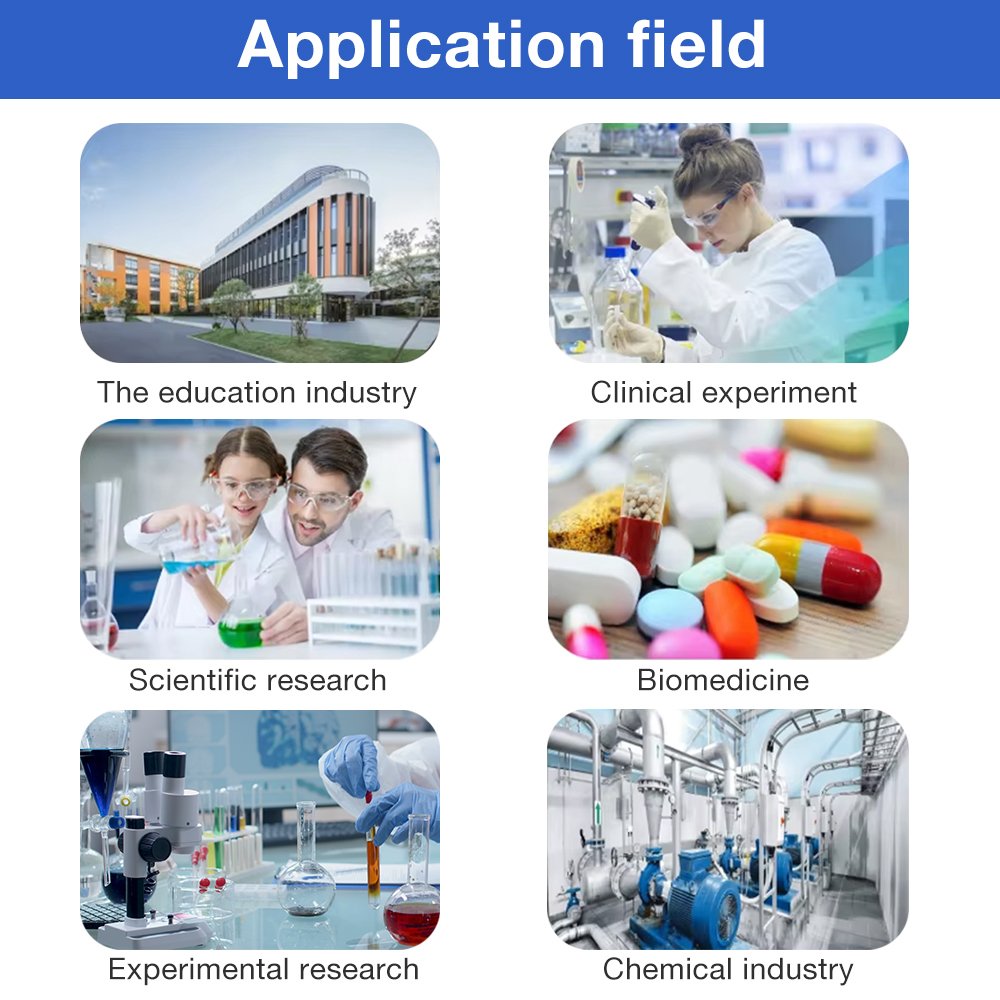 Application field

The education industry

Clinical experiment

Scientific research

Biomedicine

Experimental research

Chemical industry